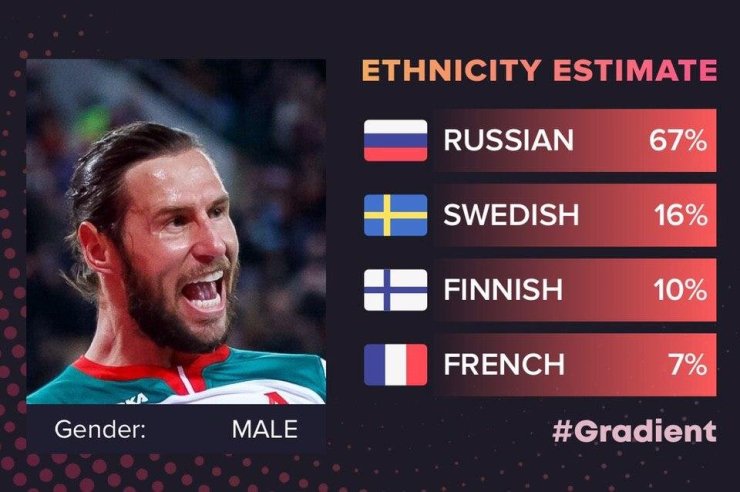 ETHNICITY ESTIMATE

RUSSIAN 67%

SWEDISH 16%

FINNISH 10%

FRENCH 7%

Gender: MALE

#Gradient